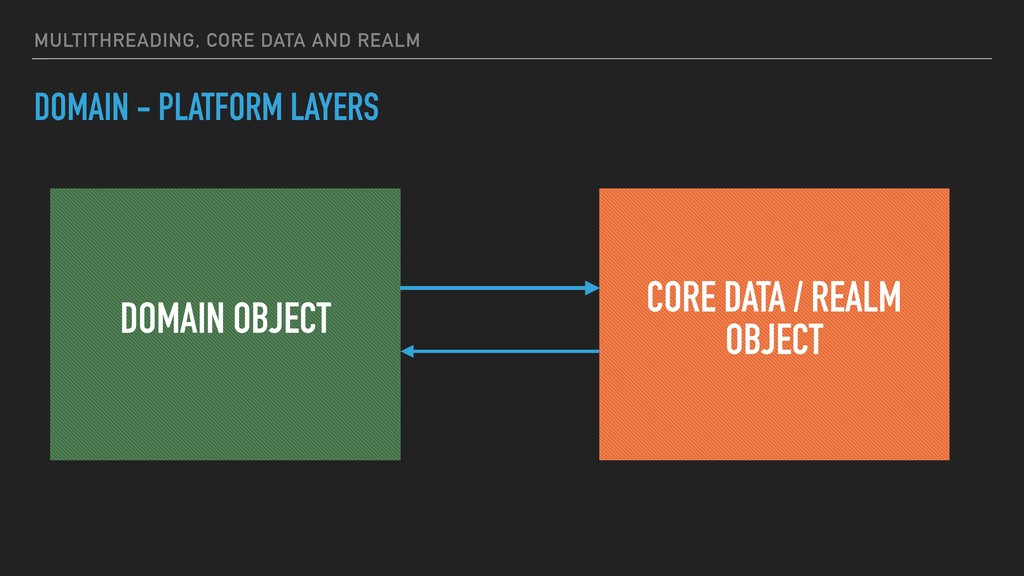 MULTITHREADING, CORE DATA AND REALM

DOMAIN - PLATFORM LAYERS

DOMAIN OBJECT

CORE DATA / REALM OBJECT